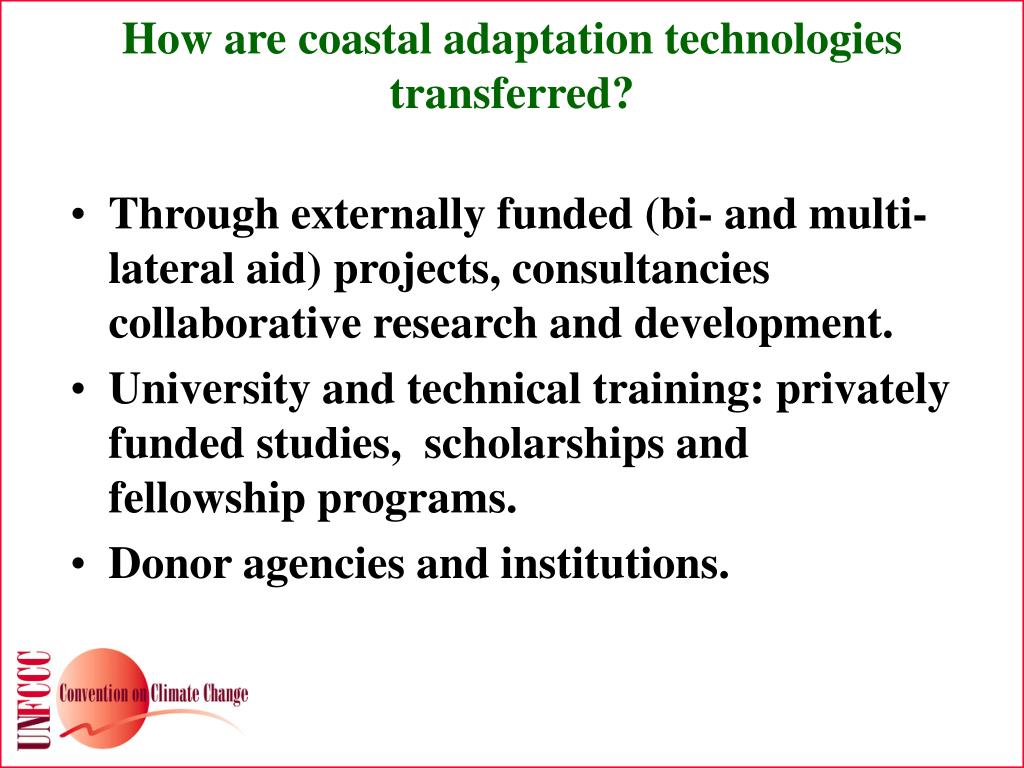 How are coastal adaptation technologies transferred?

• Through externally funded (bi- and multi-lateral aid) projects, consultancies collaborative research and development.
• University and technical training: privately funded studies, scholarships and fellowship programs.
• Donor agencies and institutions.

UNFCCC
Convention on Climate Change